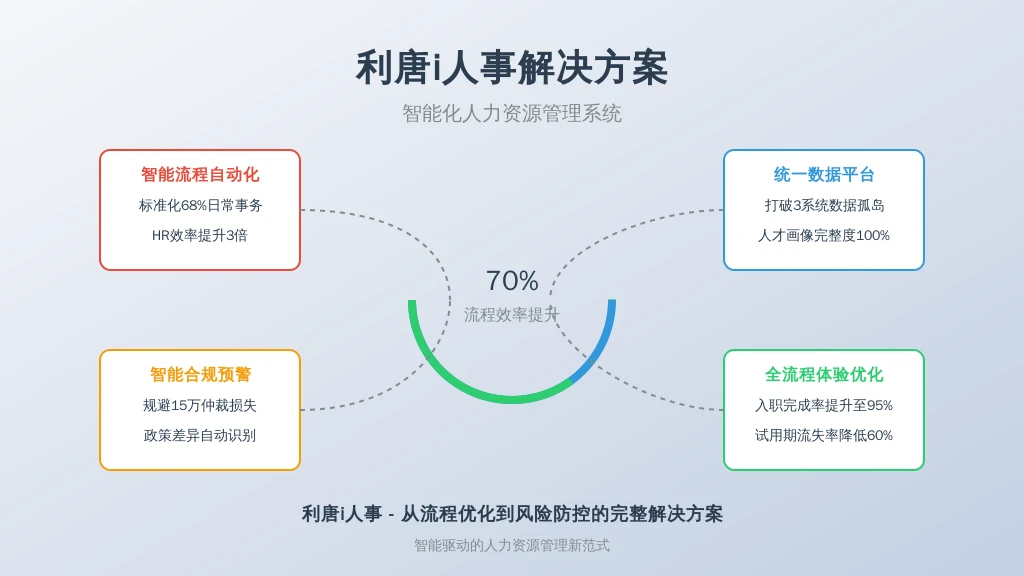 利唐i人事解决方案

智能化人力资源管理系统

智能流程自动化

标准化68%日常事务

HR效率提升3倍

统一数据平台

打破3系统数据孤岛

人才画像完整度100%

70%

流程效率提升

智能合规预警

规避15万仲裁损失

政策差异自动识别

全流程体验优化

入职完成率提升至95%

试用期流失率降低60%

利唐i人事 - 从流程优化到风险防控的完整解决方案

智能驱动的人力资源管理新范式